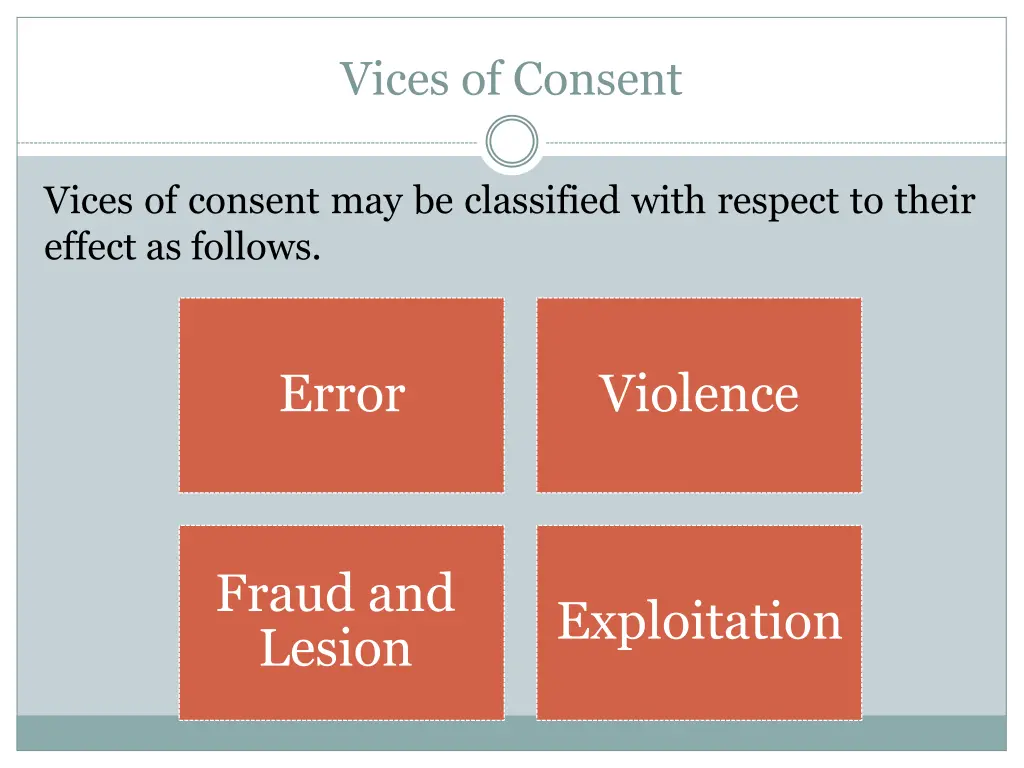 Vices of Consent

Vices of consent may be classified with respect to their effect as follows.

Error

Violence

Fraud and Lesion

Exploitation